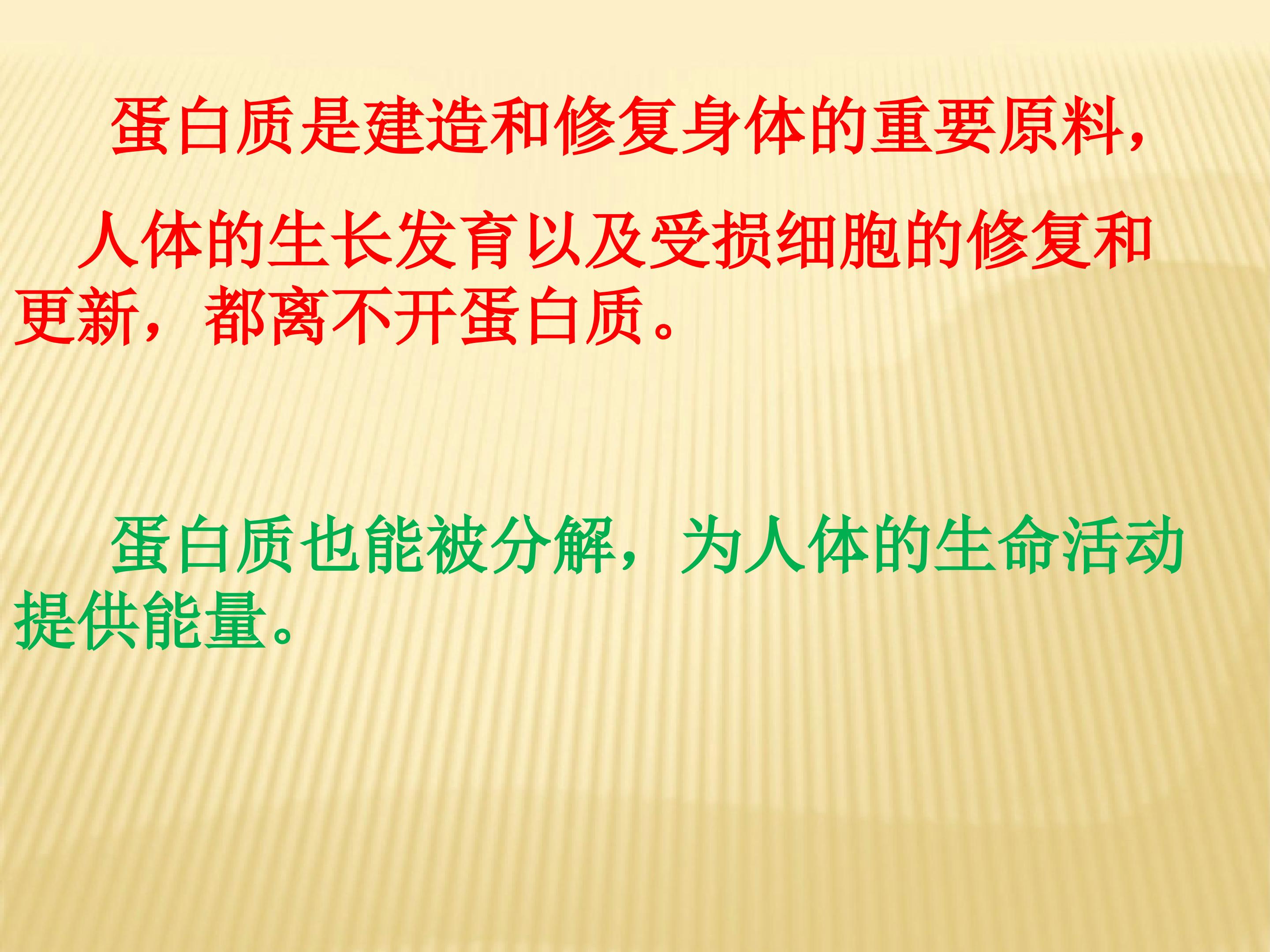 蛋白质是建造和修复身体的重要原料，

人体的生长发育以及受损细胞的修复和更新，都离不开蛋白质。

蛋白质也能被分解，为人体的生命活动提供能量。